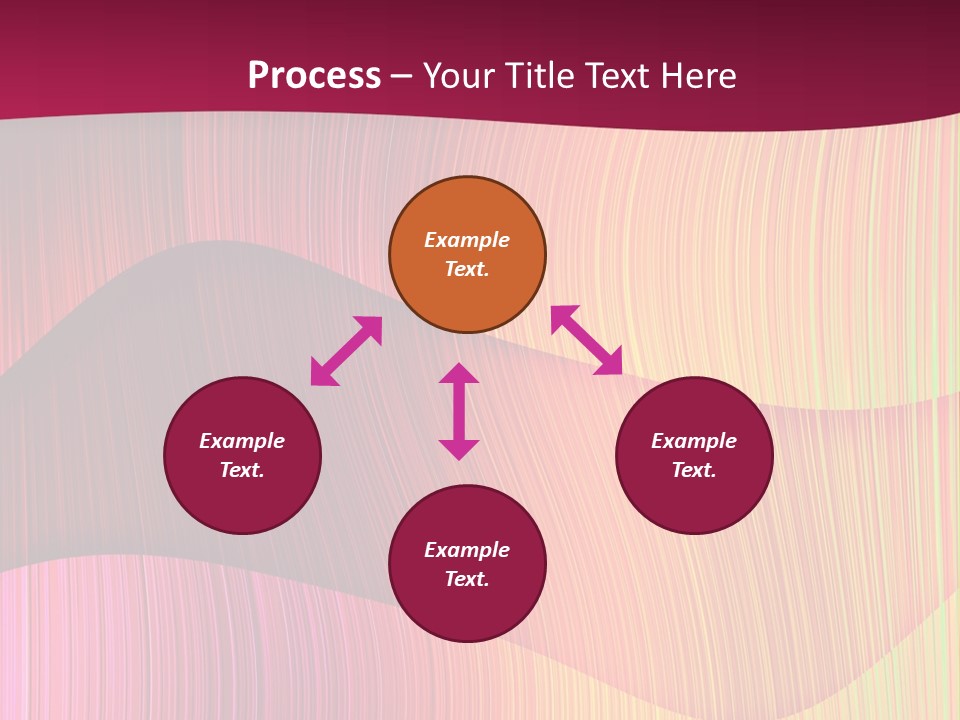 Process – Your Title Text Here

Example Text.

Example Text.

Example Text.

Example Text.